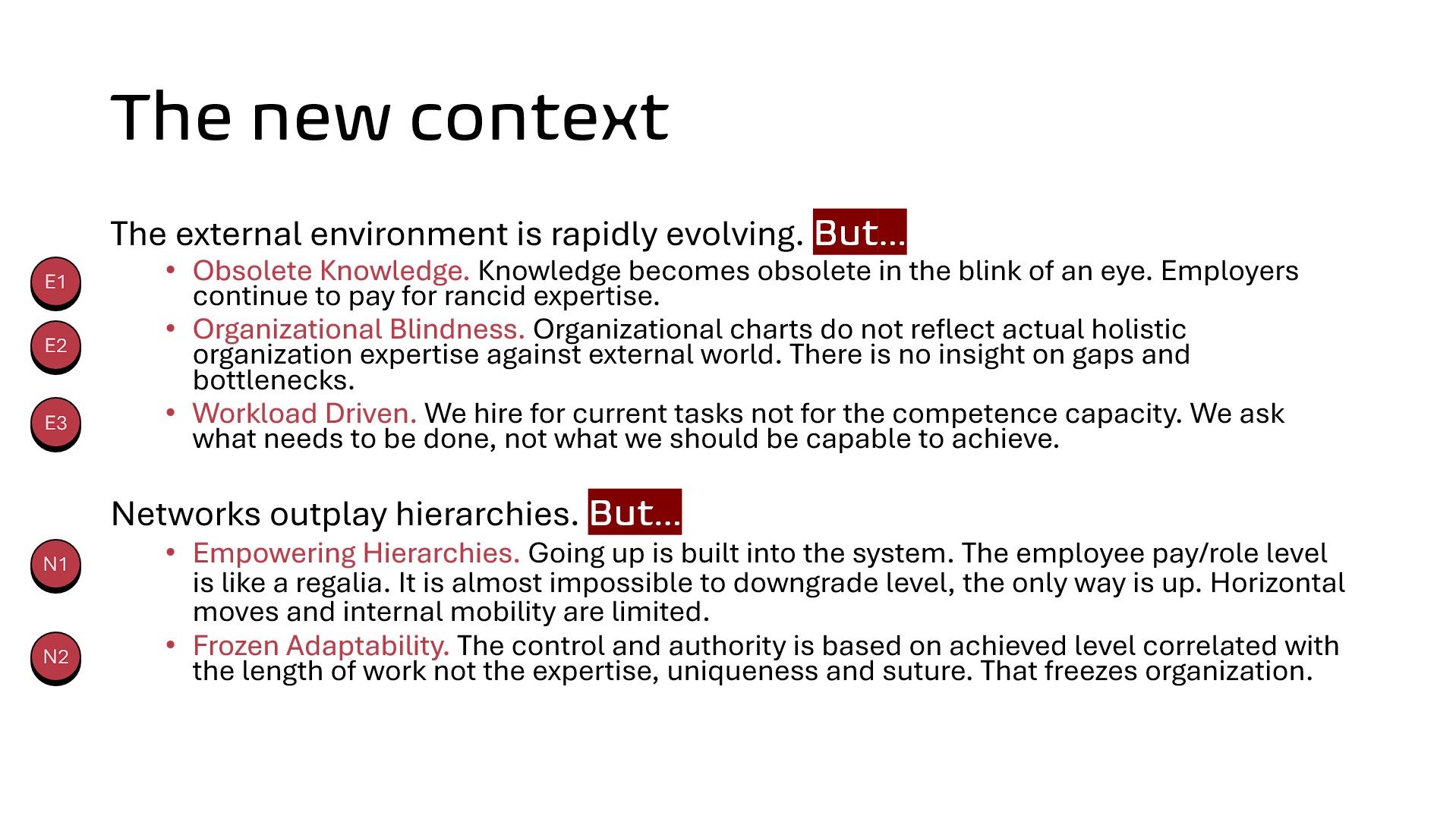 The new context

The external environment is rapidly evolving. But…

E1
• Obsolete Knowledge. Knowledge becomes obsolete in the blink of an eye. Employers continue to pay for rancid expertise.

E2
• Organizational Blindness. Organizational charts do not reflect actual holistic organization expertise against external world. There is no insight on gaps and bottlenecks.

E3
• Workload Driven. We hire for current tasks not for the competence capacity. We ask what needs to be done, not what we should be capable to achieve.

Networks outplay hierarchies. But…

N1
• Empowering Hierarchies. Going up is built into the system. The employee pay/role level is like a regalia. It is almost impossible to downgrade level, the only way is up. Horizontal moves and internal mobility are limited.

N2
• Frozen Adaptability. The control and authority is based on achieved level correlated with the length of work not the expertise, uniqueness and suture. That freezes organization.